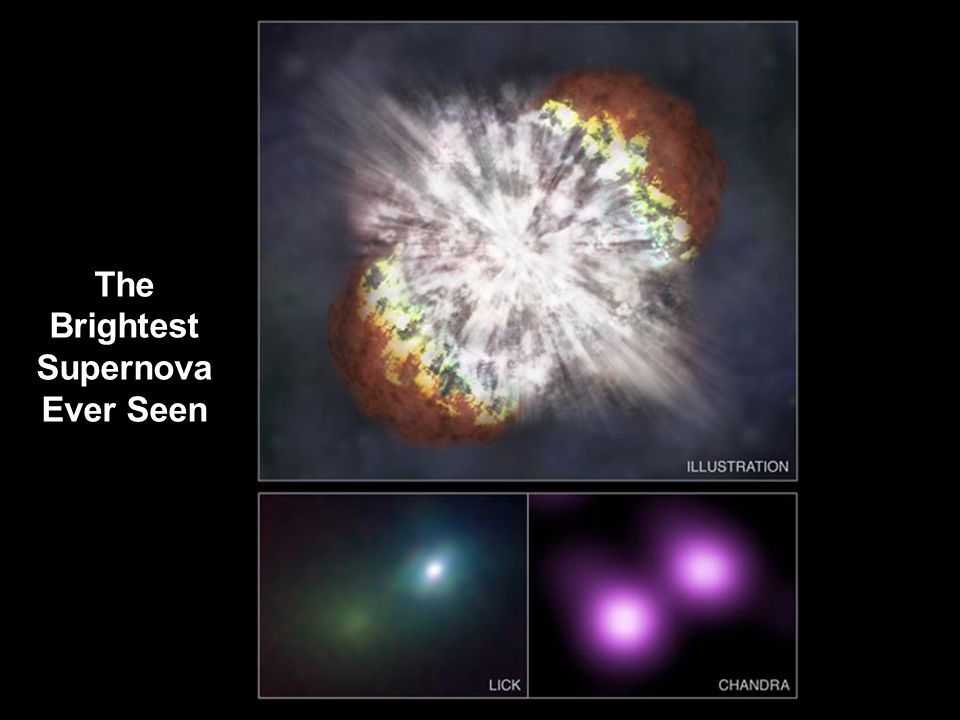 The Brightest Supernova Ever Seen

ILLUSTRATION

LICK

CHANDRA